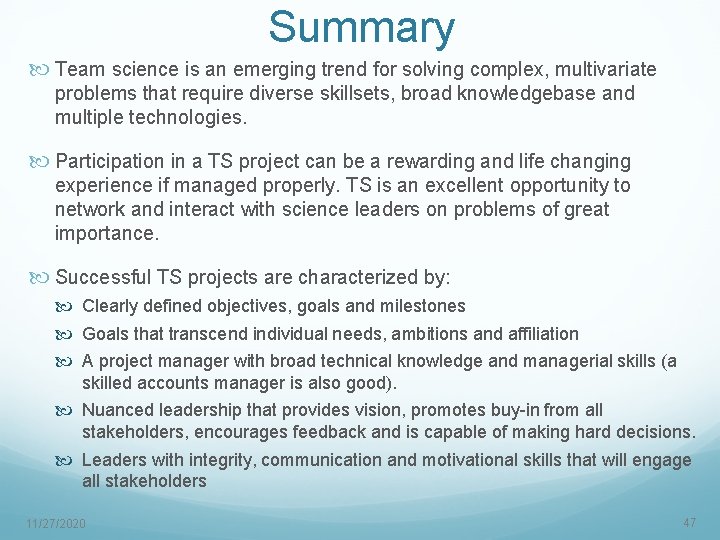 Summary

Team science is an emerging trend for solving complex, multivariate problems that require diverse skillsets, broad knowledgebase and multiple technologies.

Participation in a TS project can be a rewarding and life changing experience if managed properly. TS is an excellent opportunity to network and interact with science leaders on problems of great importance.

Successful TS projects are characterized by:

Clearly defined objectives, goals and milestones

Goals that transcend individual needs, ambitions and affiliation

A project manager with broad technical knowledge and managerial skills (a skilled accounts manager is also good).

Nuanced leadership that provides vision, promotes buy-in from all stakeholders, encourages feedback and is capable of making hard decisions.

Leaders with integrity, communication and motivational skills that will engage all stakeholders

11/27/2020

47